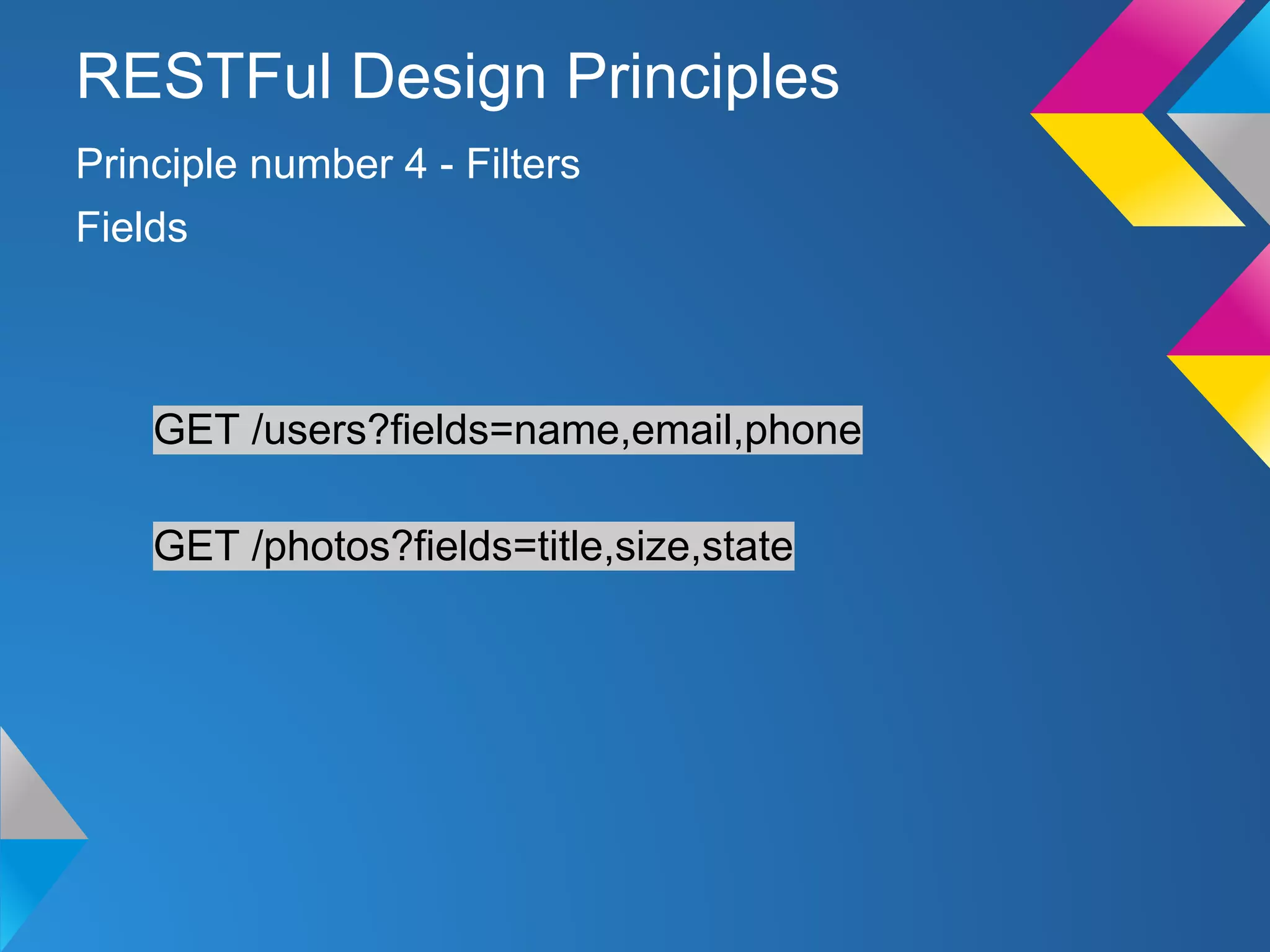 RESTFul Design Principles

Principle number 4 - Filters

Fields

GET /users?fields=name,email,phone

GET /photos?fields=title,size,state